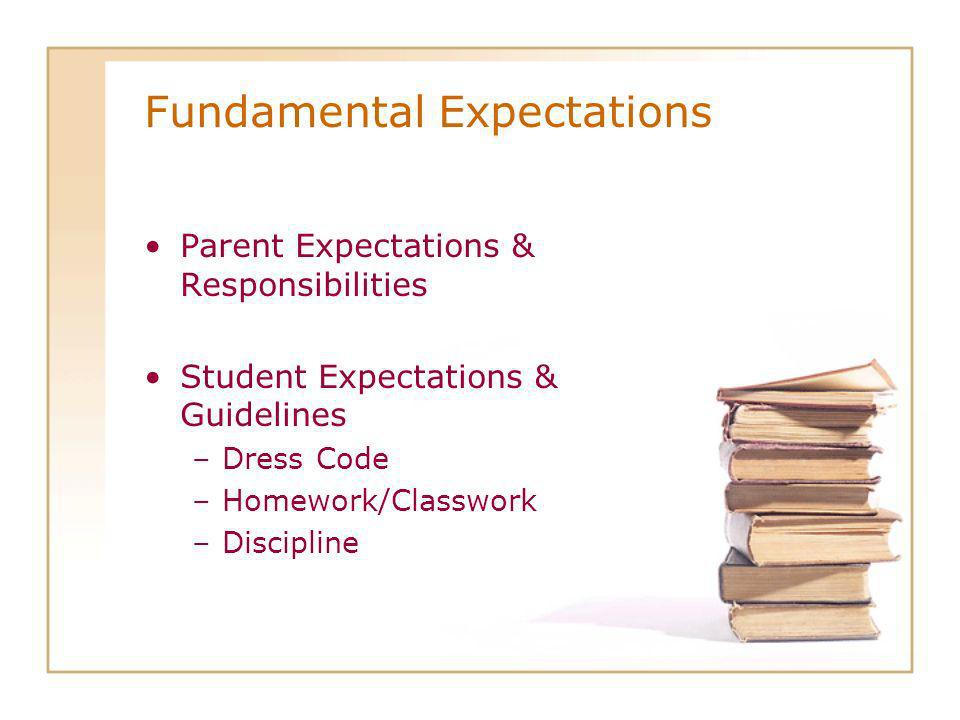 Fundamental Expectations

• Parent Expectations & Responsibilities

• Student Expectations & Guidelines
  – Dress Code
  – Homework/Classwork
  – Discipline